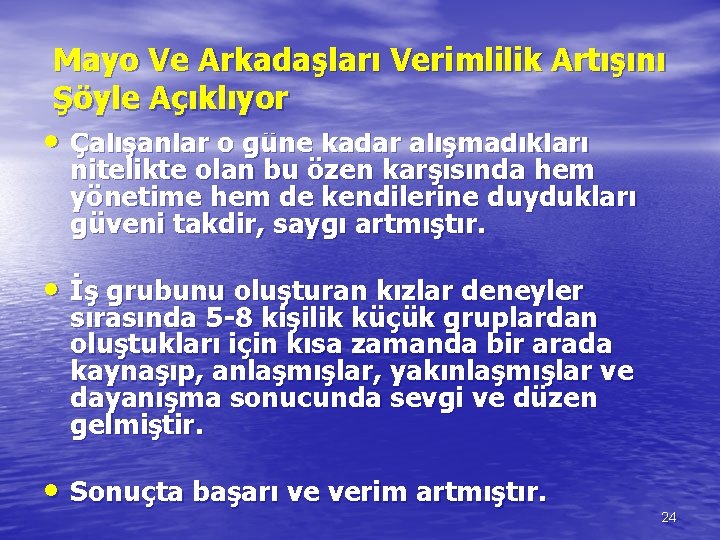 Mayo Ve Arkadaşları Verimlilik Artışını Şöyle Açıklıyor

• Çalışanlar o güne kadar alışmadıkları nitelikte olan bu özen karşısında hem yönetime hem de kendilerine duydukları güveni takdir, saygı artmıştır.

• İş grubunu oluşturan kızlar deneyler sırasında 5-8 kişilik küçük gruplardan oluştukları için kısa zamanda bir arada kaynaşıp, anlaşmışlar, yakınlaşmışlar ve dayanışma sonucunda sevgi ve düzen gelmiştir.

• Sonuçta başarı ve verim artmıştır.

24